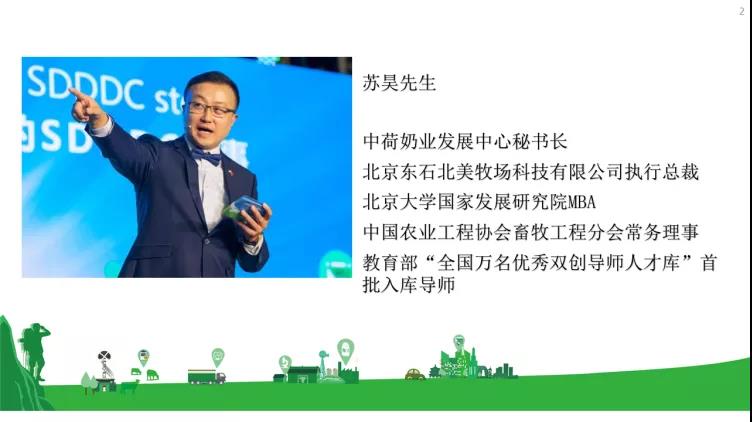 2

SDDDC st

SD

苏昊先生

中荷奶业发展中心秘书长

北京东石北美牧场科技有限公司执行总裁

北京大学国家发展研究院MBA

中国农业工程协会畜牧工程分会常务理事

教育部“全国万名优秀双创导师人才库”首批入库导师